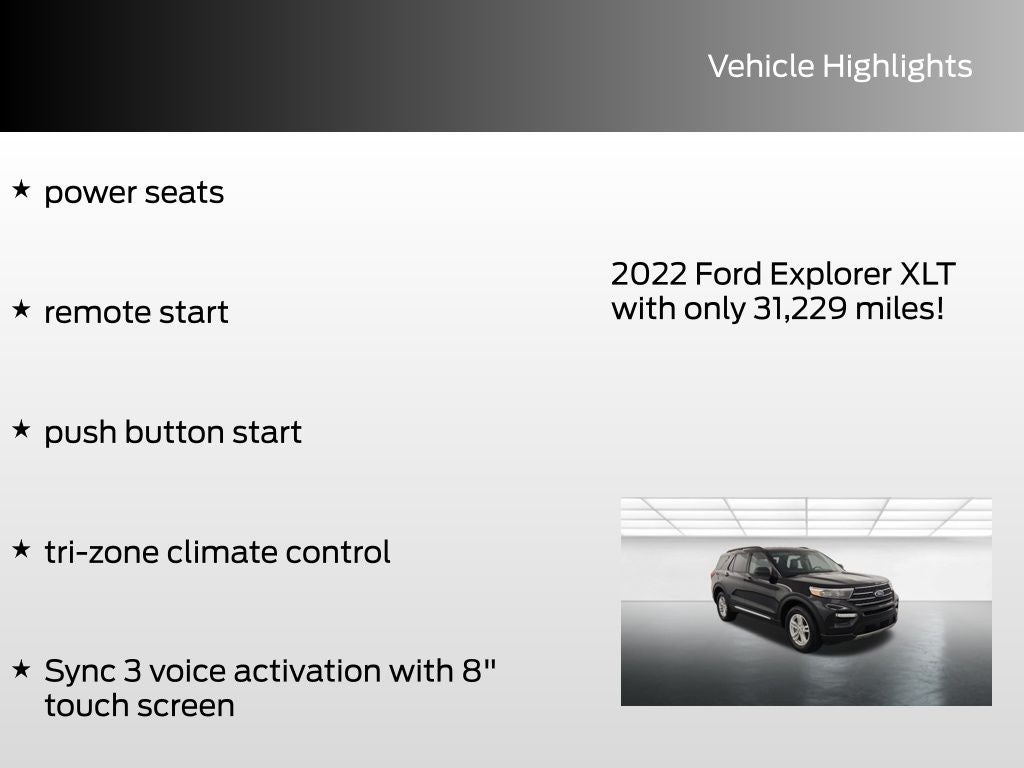 Vehicle Highlights

★ power seats

★ remote start

★ push button start

★ tri-zone climate control

★ Sync 3 voice activation with 8" touch screen

2022 Ford Explorer XLT with only 31,229 miles!